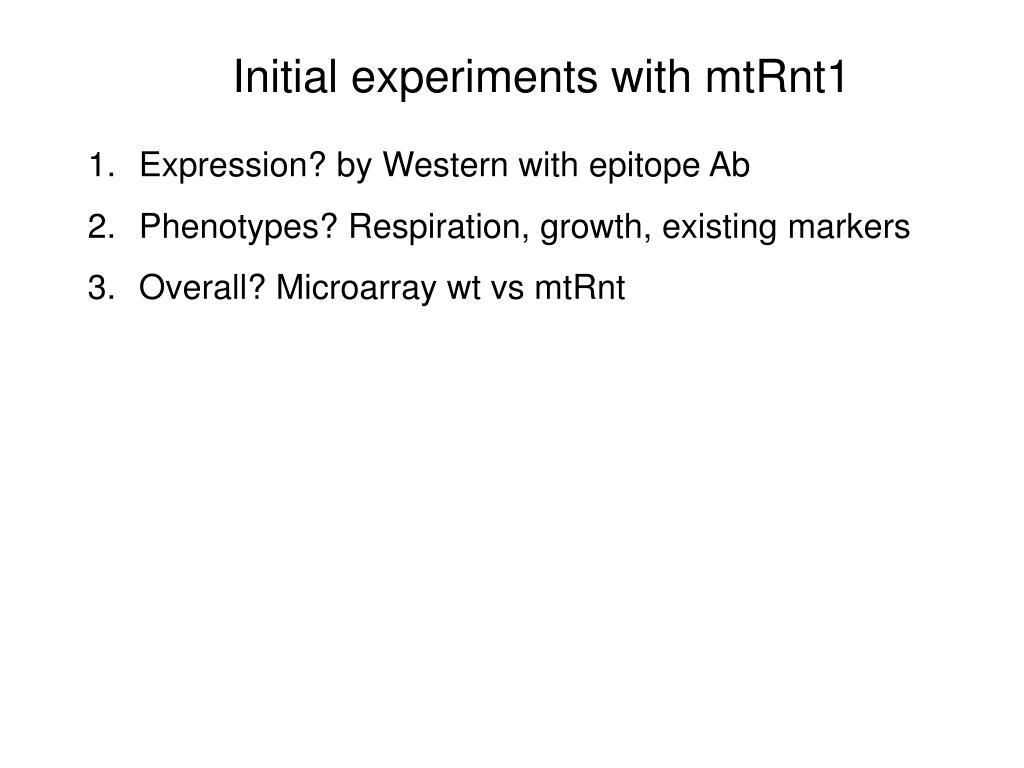 Initial experiments with mtRnt1

1. Expression? by Western with epitope Ab
2. Phenotypes? Respiration, growth, existing markers
3. Overall? Microarray wt vs mtRnt